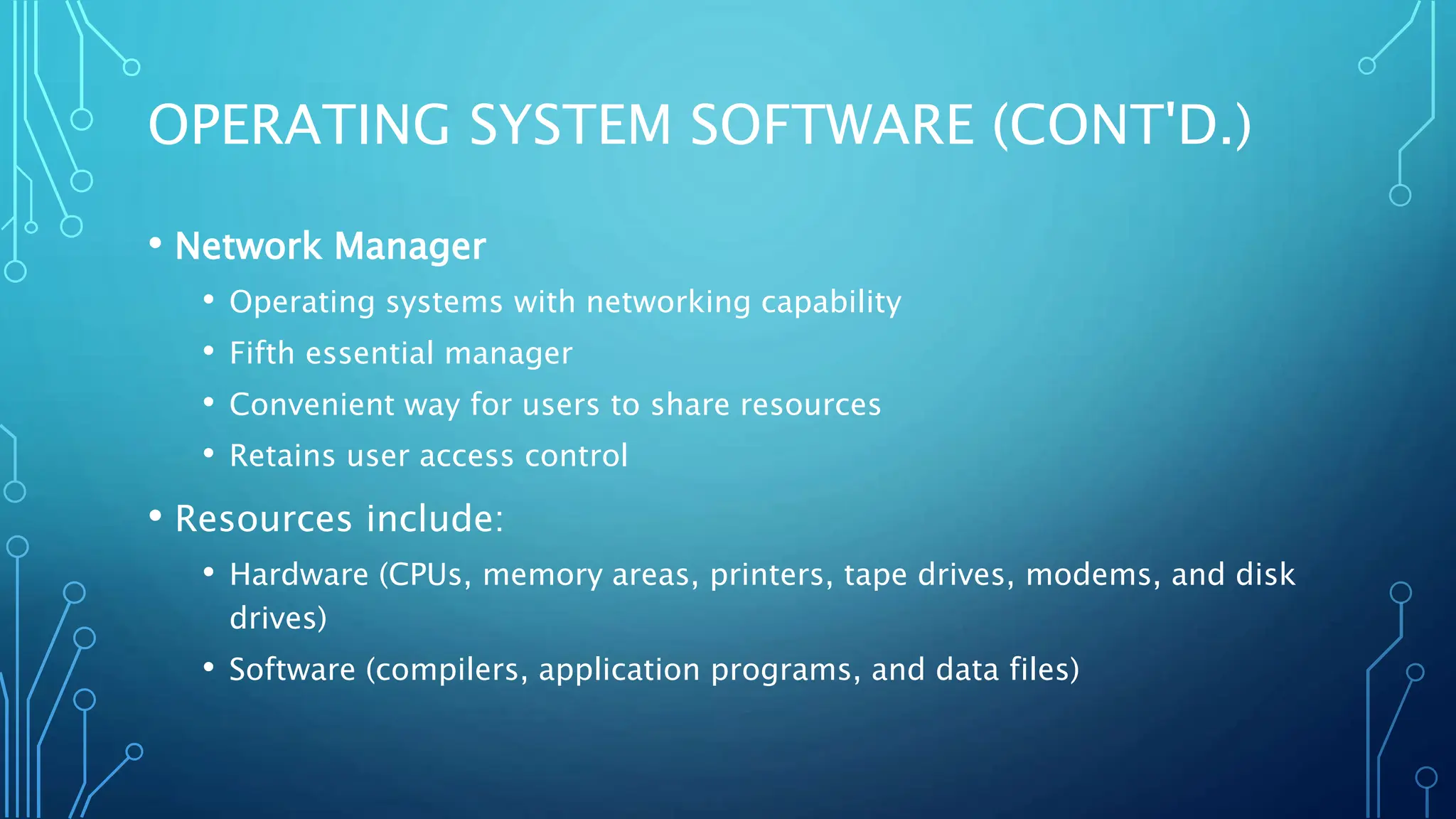 OPERATING SYSTEM SOFTWARE (CONT'D.)

• Network Manager
  • Operating systems with networking capability
  • Fifth essential manager
  • Convenient way for users to share resources
  • Retains user access control
• Resources include:
  • Hardware (CPUs, memory areas, printers, tape drives, modems, and disk drives)
  • Software (compilers, application programs, and data files)